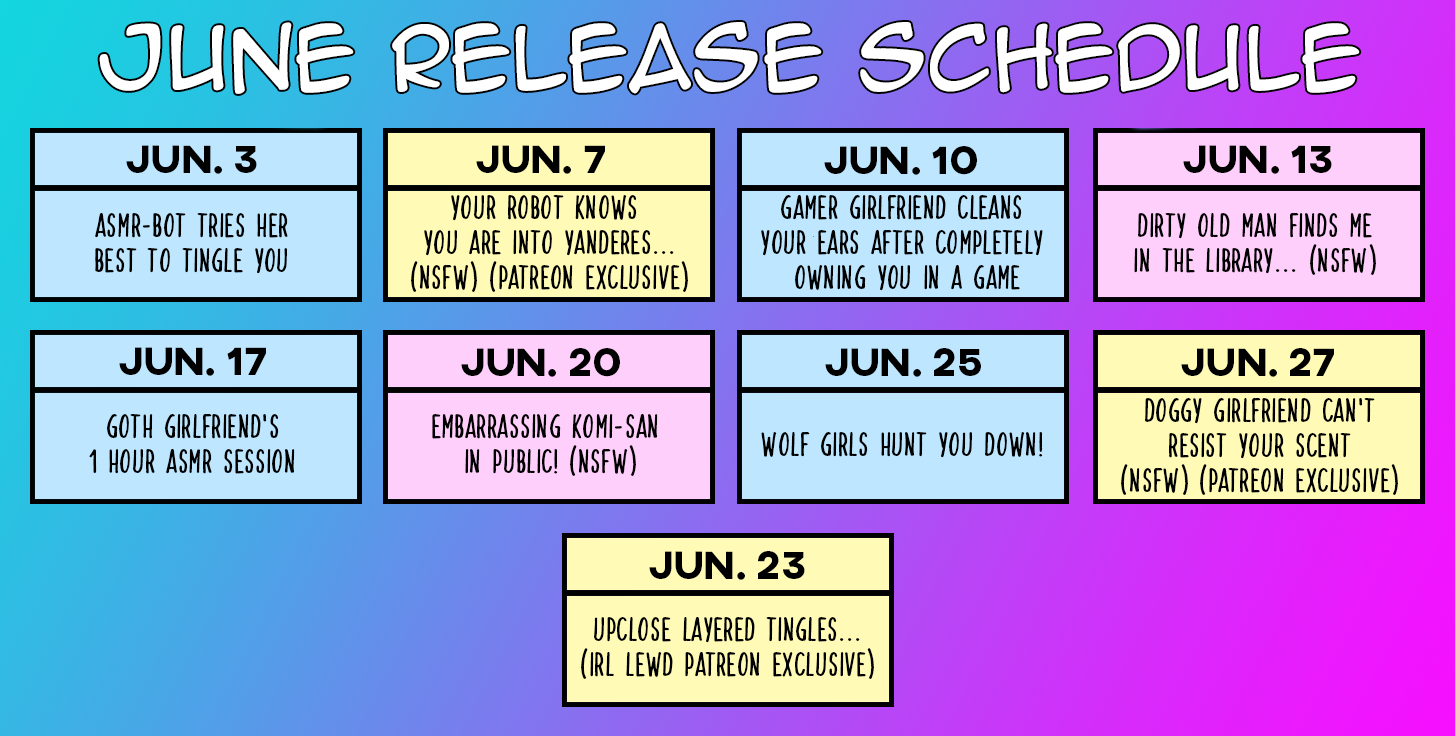 JUNE RELEASE SCHEDULE

JUN. 3
ASMR-BOT TRIES HER BEST TO TINGLE YOU

JUN. 7
YOUR ROBOT KNOWS YOU ARE INTO YANDERES... (NSFW) (PATREON EXCLUSIVE)

JUN. 10
GAMER GIRLFRIEND CLEANS YOUR EARS AFTER COMPLETELY OWNING YOU IN A GAME

JUN. 13
DIRTY OLD MAN FINDS ME IN THE LIBRARY... (NSFW)

JUN. 17
GOTH GIRLFRIEND'S 1 HOUR ASMR SESSION

JUN. 20
EMBARRASSING KOMI-SAN IN PUBLIC! (NSFW)

JUN. 25
WOLF GIRLS HUNT YOU DOWN!

JUN. 27
DOGGY GIRLFRIEND CAN'T RESIST YOUR SCENT (NSFW) (PATREON EXCLUSIVE)

JUN. 23
UPCLOSE LAYERED TINGLES... (IRL LEWD PATREON EXCLUSIVE)